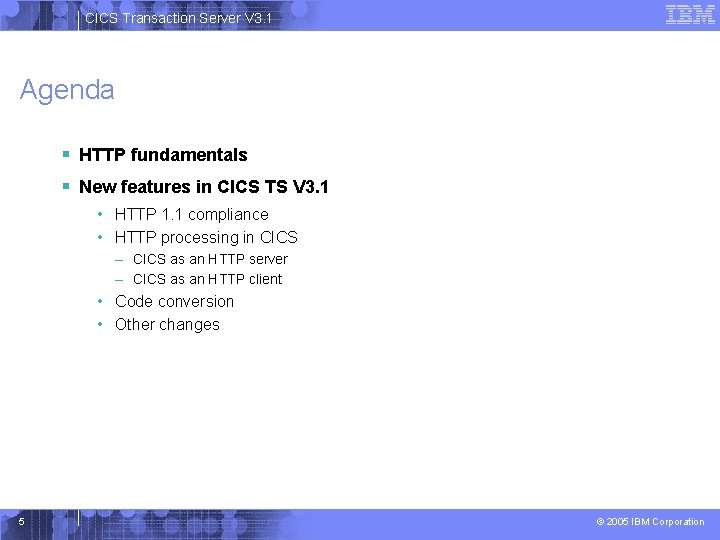 CICS Transaction Server V3.1

IBM

Agenda

▪ HTTP fundamentals
▪ New features in CICS TS V3.1
• HTTP 1.1 compliance
• HTTP processing in CICS
– CICS as an HTTP server
– CICS as an HTTP client
• Code conversion
• Other changes

5

© 2005 IBM Corporation